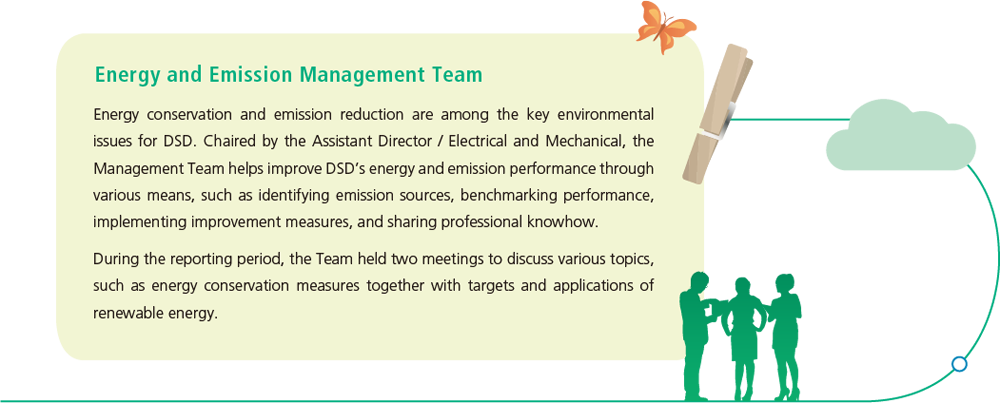 Energy and Emission Management Team

Energy conservation and emission reduction are among the key environmental issues for DSD. Chaired by the Assistant Director / Electrical and Mechanical, the Management Team helps improve DSD's energy and emission performance through various means, such as identifying emission sources, benchmarking performance, implementing improvement measures, and sharing professional knowhow.

During the reporting period, the Team held two meetings to discuss various topics, such as energy conservation measures together with targets and applications of renewable energy.